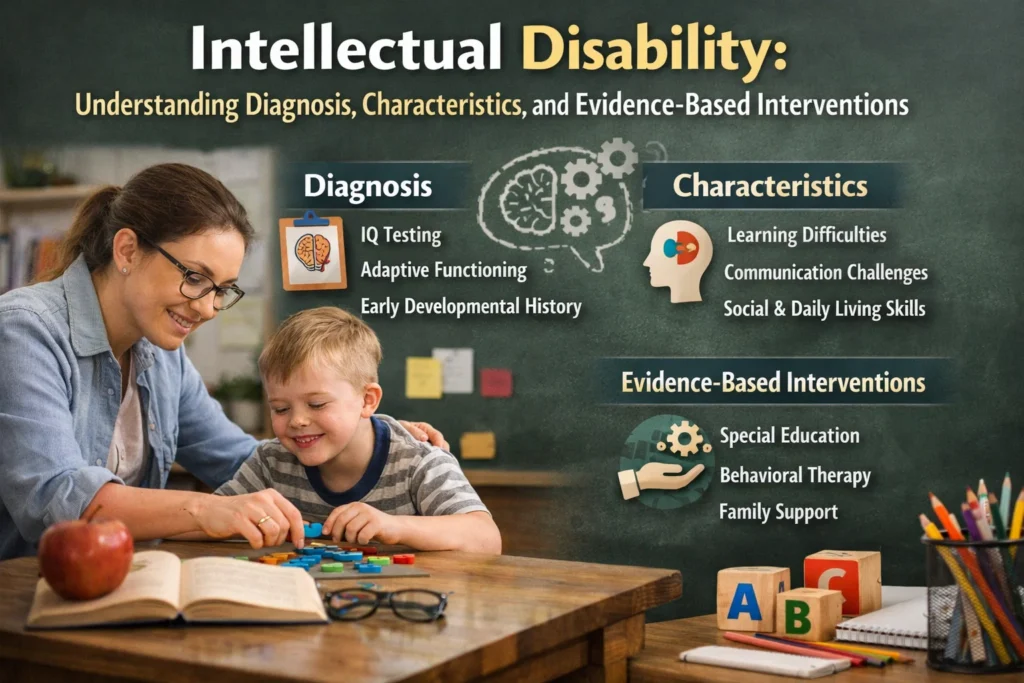 Intellectual Disability:

Understanding Diagnosis, Characteristics, and Evidence-Based Interventions

Diagnosis

IQ Testing
Adaptive Functioning
Early Developmental History

Characteristics

Learning Difficulties
Communication Challenges
Social & Daily Living Skills

Evidence-Based Interventions

Special Education
Behavioral Therapy
Family Support

A B C